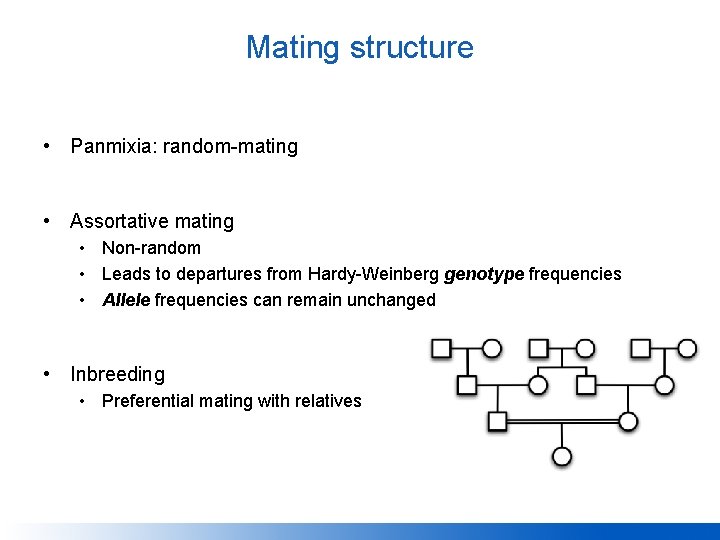 Mating structure

• Panmixia: random-mating

• Assortative mating
  • Non-random
  • Leads to departures from Hardy-Weinberg genotype frequencies
  • Allele frequencies can remain unchanged

• Inbreeding
  • Preferential mating with relatives